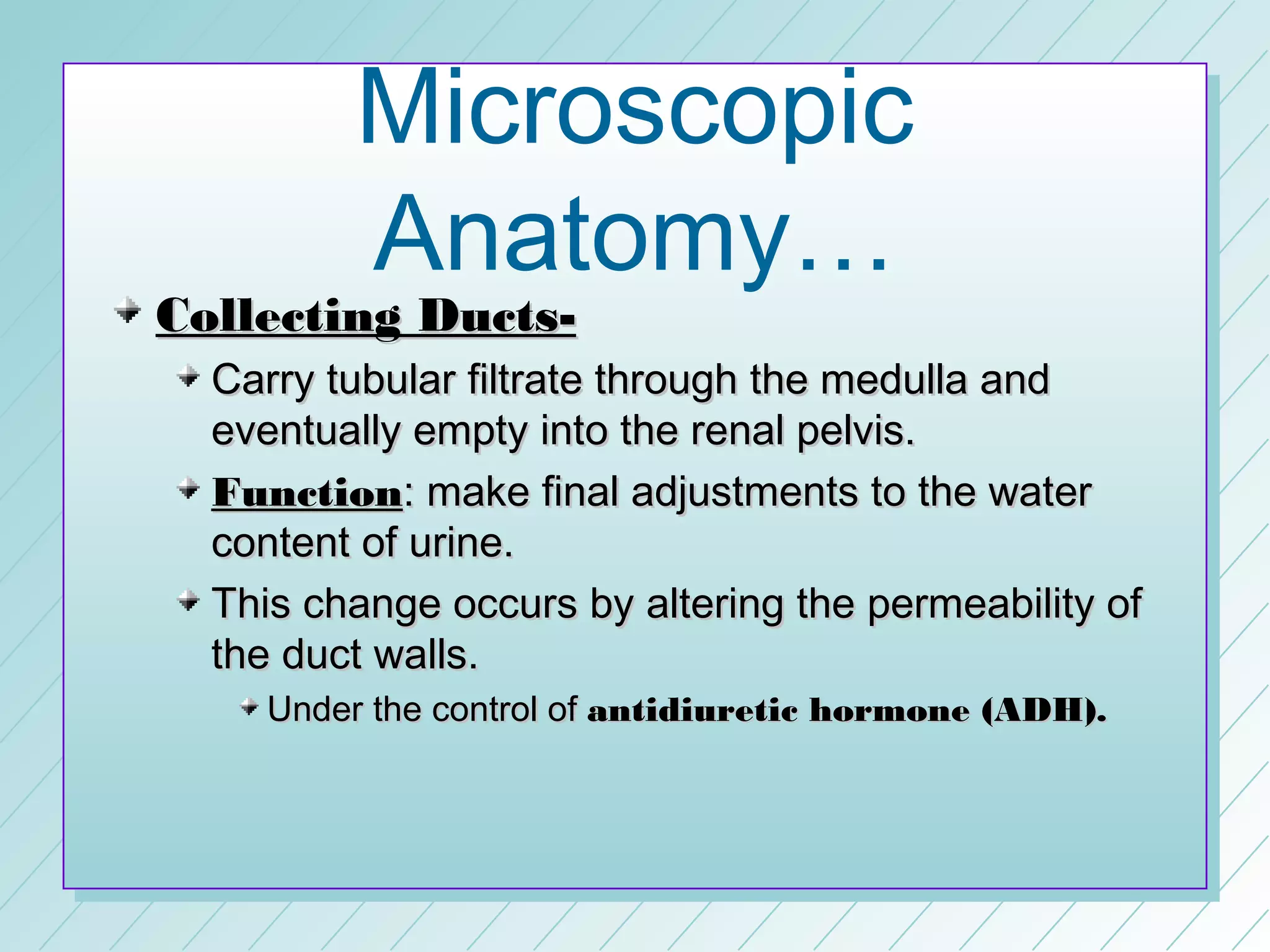 Microscopic Anatomy…

Collecting Ducts-

Carry tubular filtrate through the medulla and eventually empty into the renal pelvis.

Function: make final adjustments to the water content of urine.

This change occurs by altering the permeability of the duct walls.

Under the control of antidiuretic hormone (ADH).